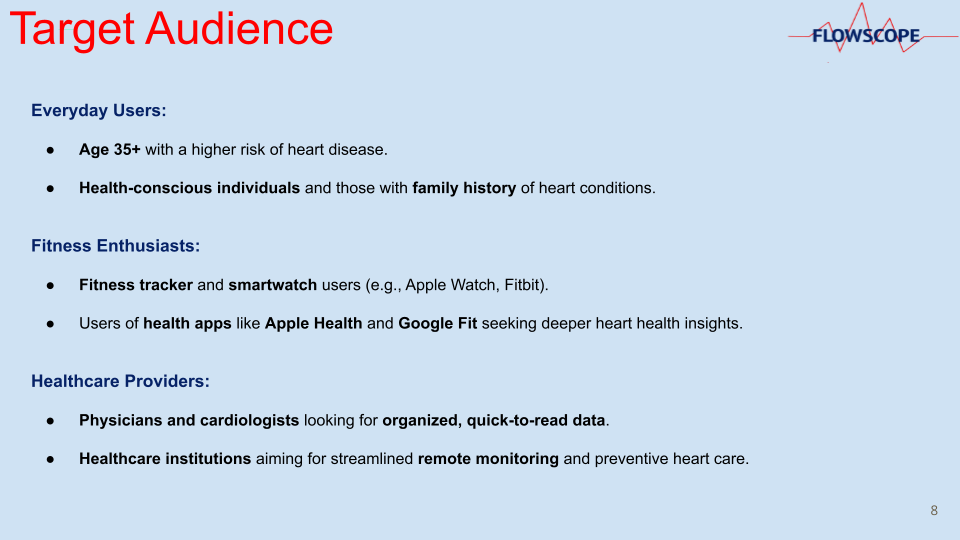 Target Audience

FLOWSCOPE

Everyday Users:

● Age 35+ with a higher risk of heart disease.

● Health-conscious individuals and those with family history of heart conditions.

Fitness Enthusiasts:

● Fitness tracker and smartwatch users (e.g., Apple Watch, Fitbit).

● Users of health apps like Apple Health and Google Fit seeking deeper heart health insights.

Healthcare Providers:

● Physicians and cardiologists looking for organized, quick-to-read data.

● Healthcare institutions aiming for streamlined remote monitoring and preventive heart care.

8